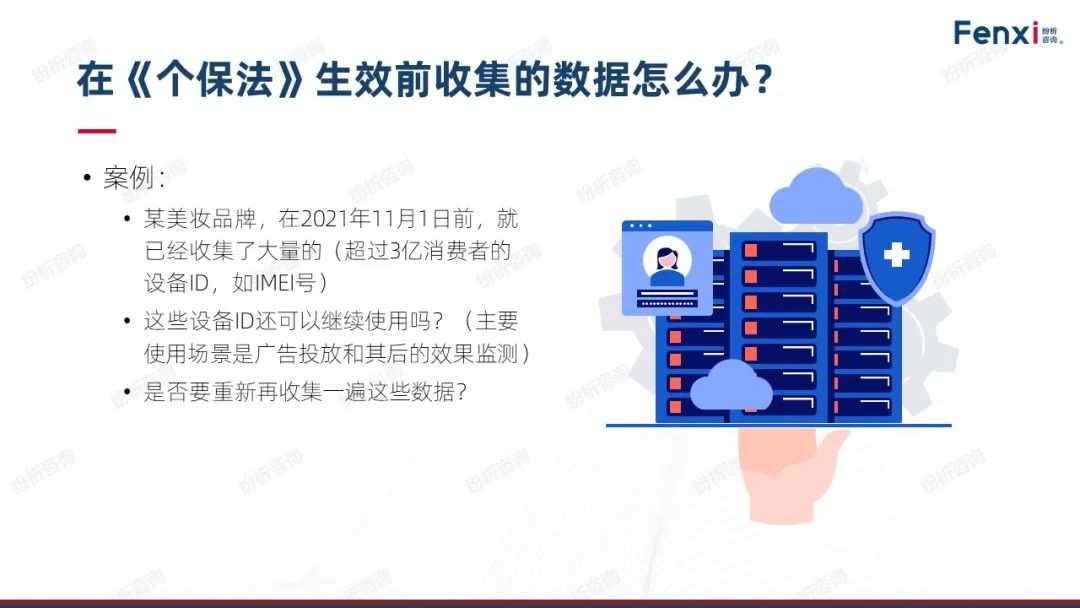 Fenxi 纷析咨询

在《个保法》生效前收集的数据怎么办？

• 案例：
  • 某美妆品牌，在2021年11月1日前，就已经收集了大量的（超过3亿消费者的设备ID，如IMEI号）
  • 这些设备ID还可以继续使用吗？（主要使用场景是广告投放和其后的效果监测）
  • 是否要重新再收集一遍这些数据？

纷析咨询